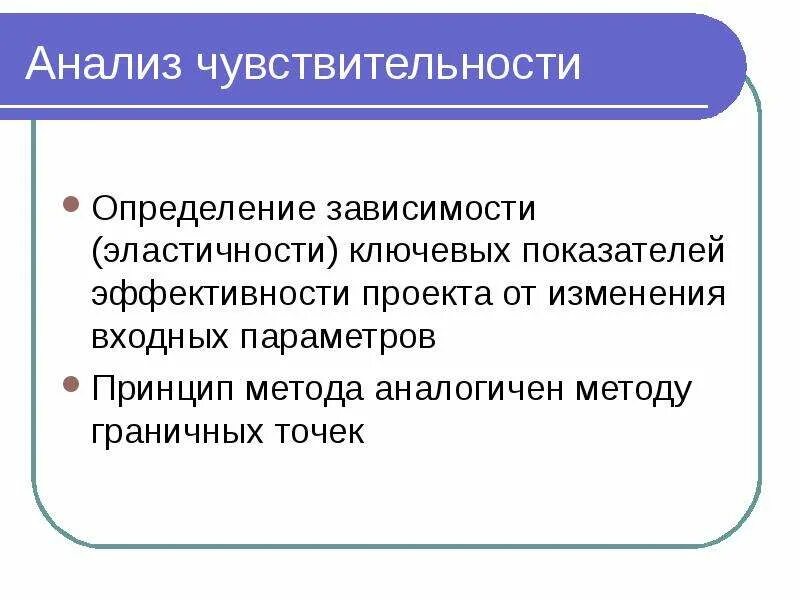 Анализ чувствительности

- Определение зависимости (эластичности) ключевых показателей эффективности проекта от изменения входных параметров
- Принцип метода аналогичен методу граничных точек